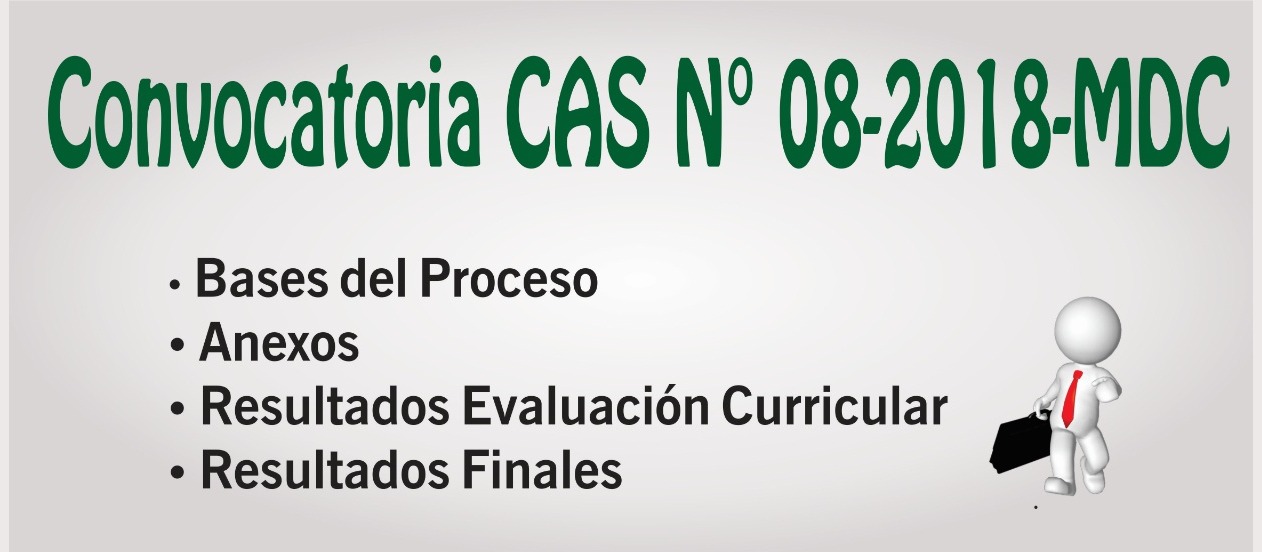 Convocatoria CAS N° 08-2018-MDC

• Bases del Proceso
• Anexos
• Resultados Evaluación Curricular
• Resultados Finales